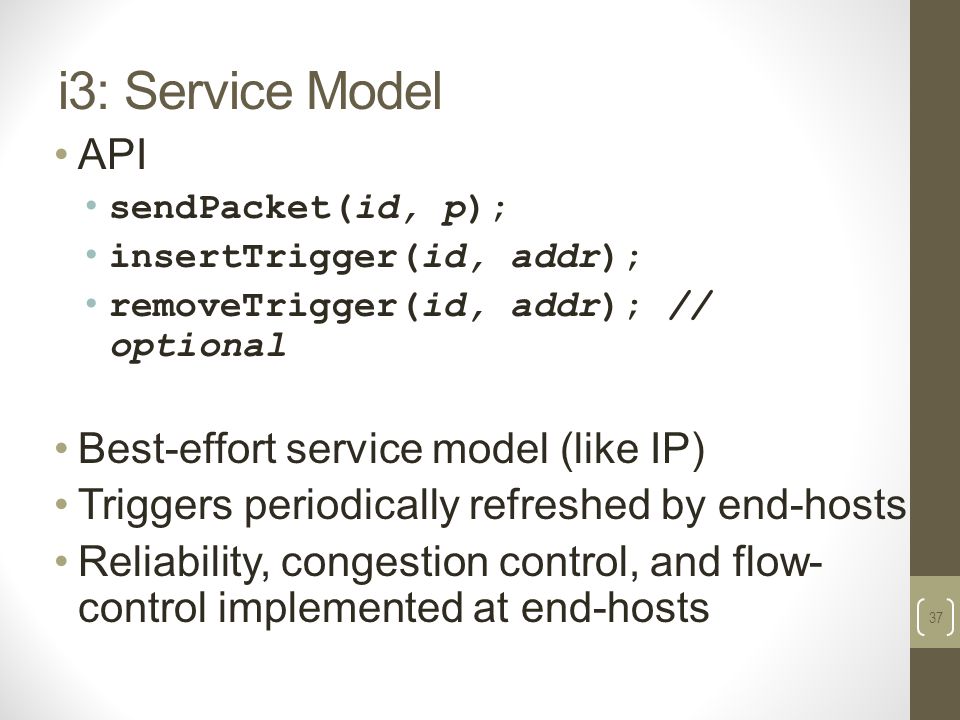 i3: Service Model

• API
  • sendPacket(id, p);
  • insertTrigger(id, addr);
  • removeTrigger(id, addr); // optional

• Best-effort service model (like IP)
• Triggers periodically refreshed by end-hosts
• Reliability, congestion control, and flow-control implemented at end-hosts

37